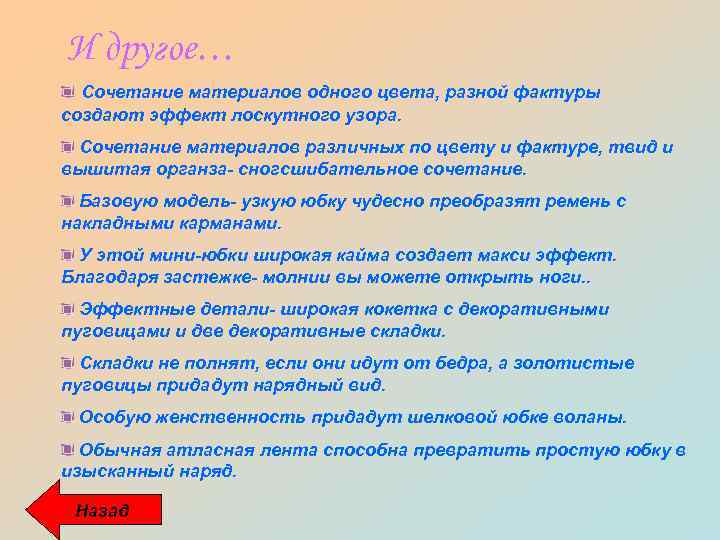 И другое…

Сочетание материалов одного цвета, разной фактуры создают эффект лоскутного узора.

Сочетание материалов различных по цвету и фактуре, твид и вышитая органза- сногсшибательное сочетание.

Базовую модель- узкую юбку чудесно преобразят ремень с накладными карманами.

У этой мини-юбки широкая кайма создает макси эффект. Благодаря застежке- молнии вы можете открыть ноги..

Эффектные детали- широкая кокетка с декоративными пуговицами и две декоративные складки.

Складки не полнят, если они идут от бедра, а золотистые пуговицы придадут нарядный вид.

Особую женственность придадут шелковой юбке воланы.

Обычная атласная лента способна превратить простую юбку в изысканный наряд.

Назад